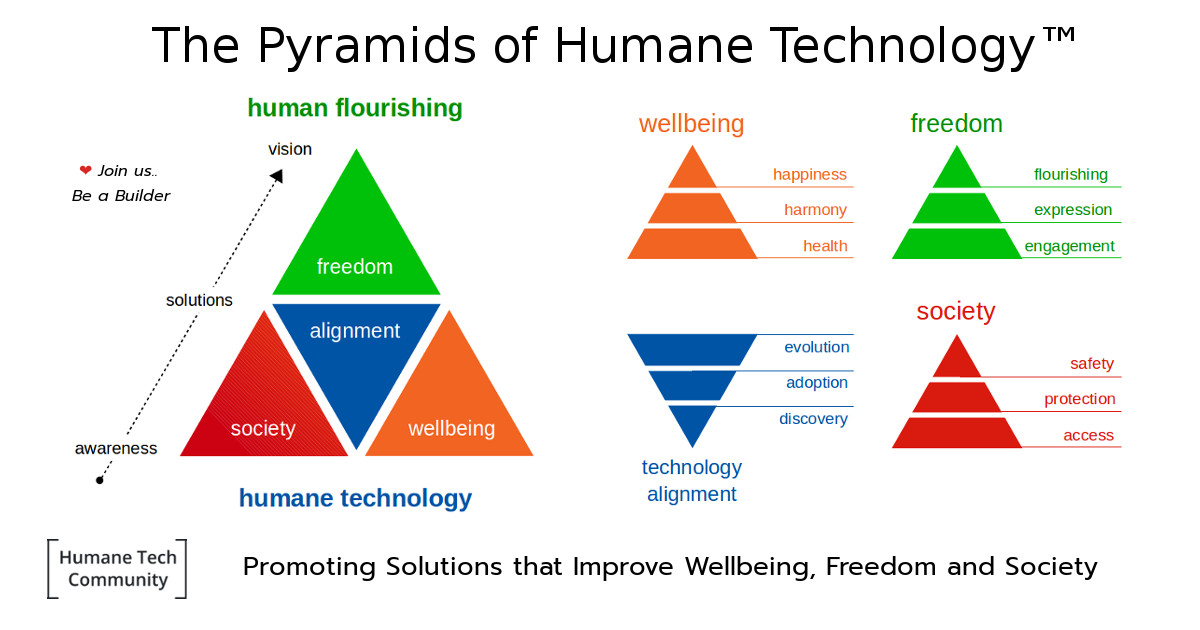 The Pyramids of Humane Technology™

human flourishing

❤ Join us..
Be a Builder

vision

solutions

awareness

freedom

alignment

society

wellbeing

humane technology

wellbeing

happiness

harmony

health

freedom

flourishing

expression

engagement

evolution

adoption

discovery

technology alignment

society

safety

protection

access

Humane Tech Community

Promoting Solutions that Improve Wellbeing, Freedom and Society